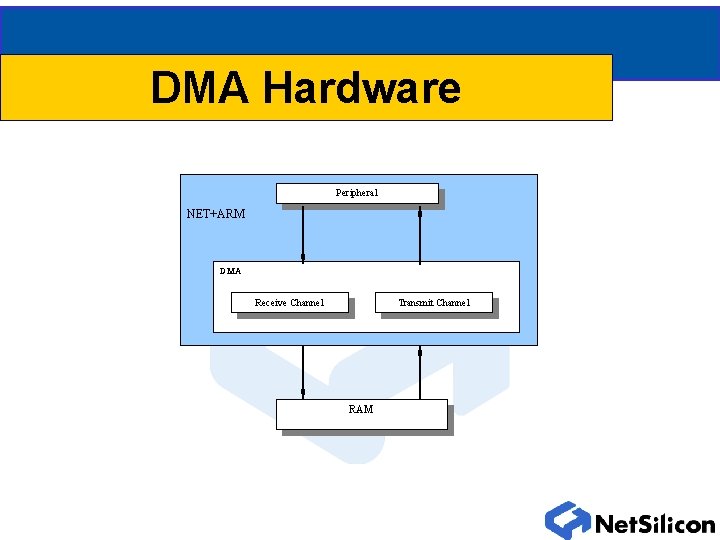 DMA Hardware

Peripheral

NET+ARM

DMA

Receive Channel

Transmit Channel

RAM

NetSilicon